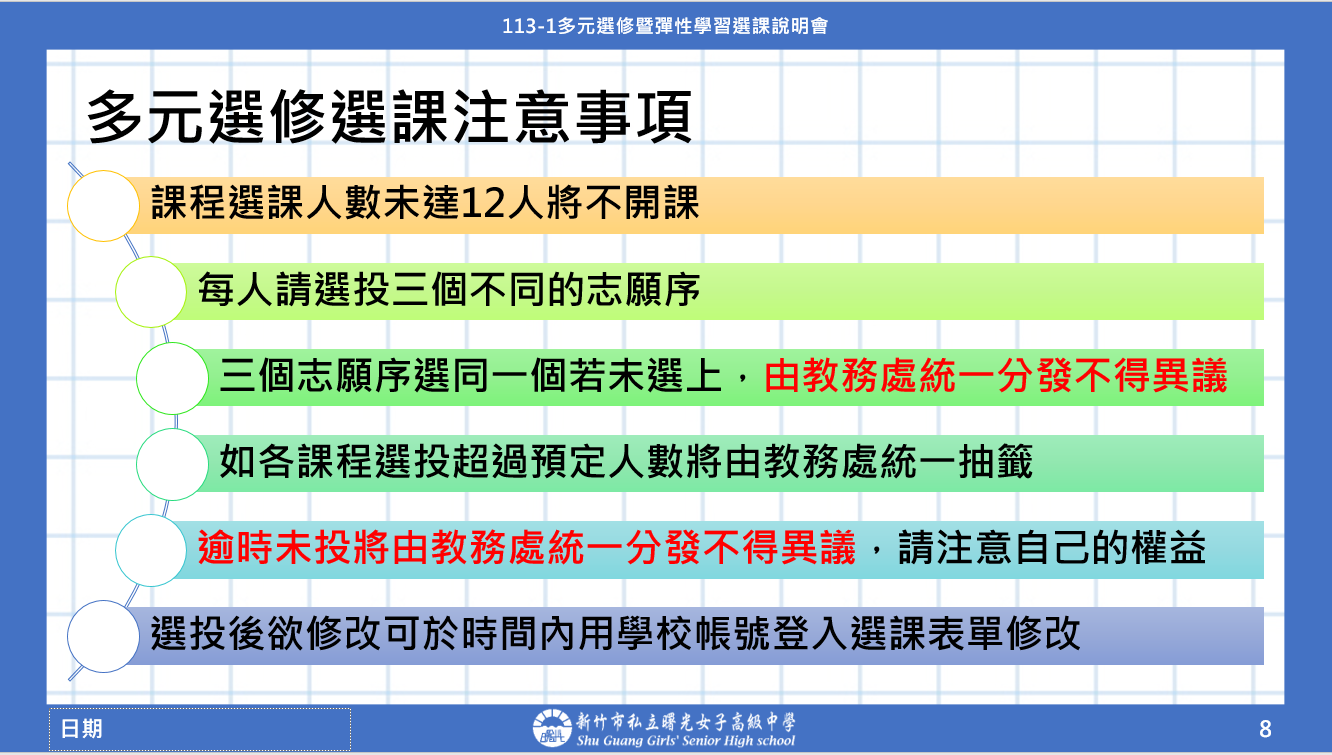 113-1多元選修暨彈性學習選課說明會

多元選修選課注意事項

課程選課人數未達12人將不開課

每人請選投三個不同的志願序

三個志願序選同一個若未選上，由教務處統一分發不得異議

如各課程選投超過預定人數將由教務處統一抽籤

逾時未投將由教務處統一分發不得異議，請注意自己的權益

選投後欲修改可於時間內用學校帳號登入選課表單修改

日期

新竹市私立曙光女子高級中學
Shu Guang Girls' Senior High school

8